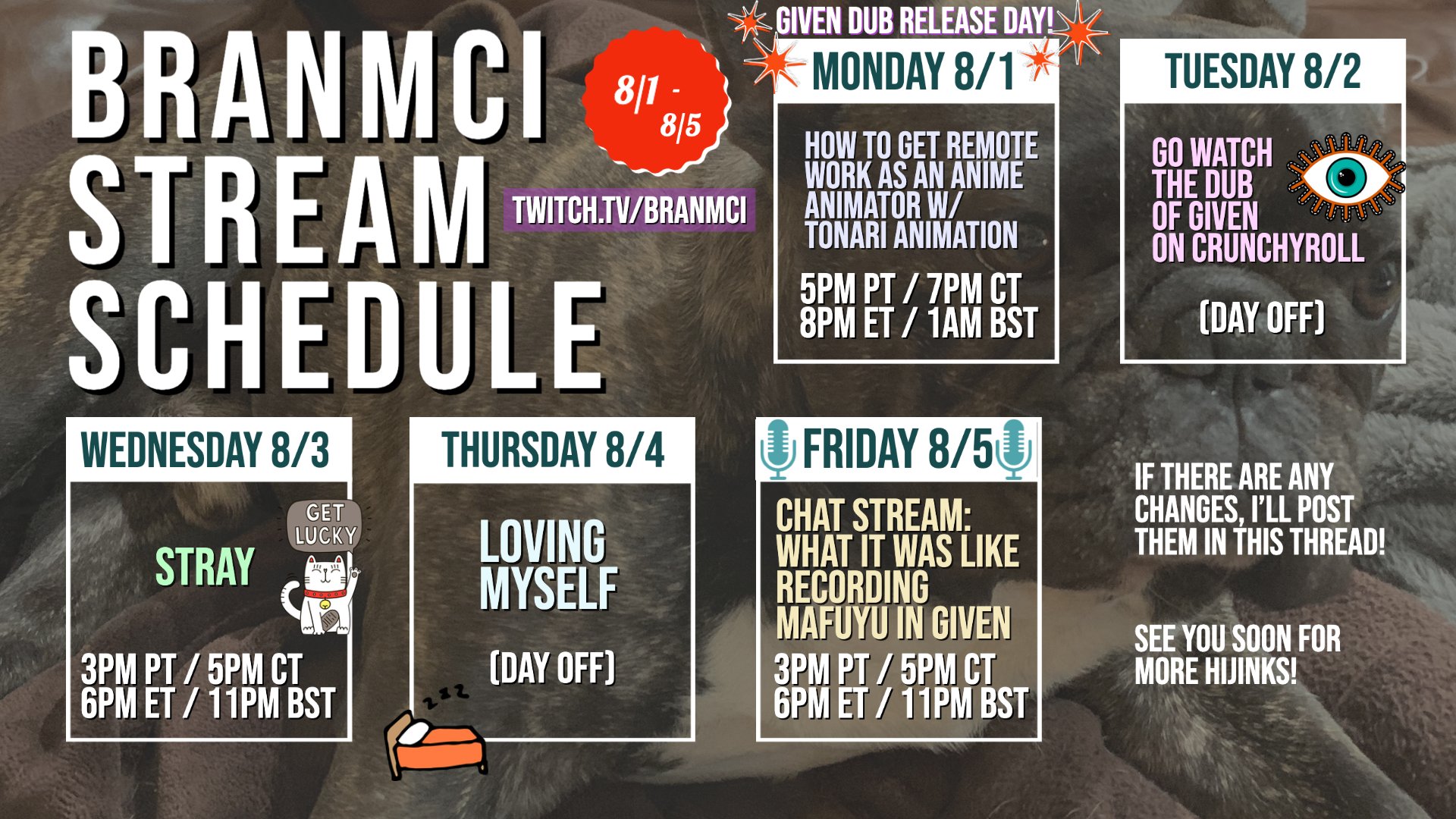 BRANMCI STREAM SCHEDULE

8/1 - 8/5

TWITCH.TV/BRANMCI

GIVEN DUB RELEASE DAY!

MONDAY 8/1

HOW TO GET REMOTE WORK AS AN ANIME ANIMATOR W/ TONARI ANIMATION

5PM PT / 7PM CT
8PM ET / 1AM BST

TUESDAY 8/2

GO WATCH THE DUB OF GIVEN ON CRUNCHYROLL

(DAY OFF)

WEDNESDAY 8/3

STRAY

GET LUCKY

3PM PT / 5PM CT
6PM ET / 11PM BST

THURSDAY 8/4

LOVING MYSELF

(DAY OFF)

FRIDAY 8/5

CHAT STREAM: WHAT IT WAS LIKE RECORDING MAFUYU IN GIVEN

3PM PT / 5PM CT
6PM ET / 11PM BST

IF THERE ARE ANY CHANGES, I'LL POST THEM IN THIS THREAD!

SEE YOU SOON FOR MORE HIJINKS!